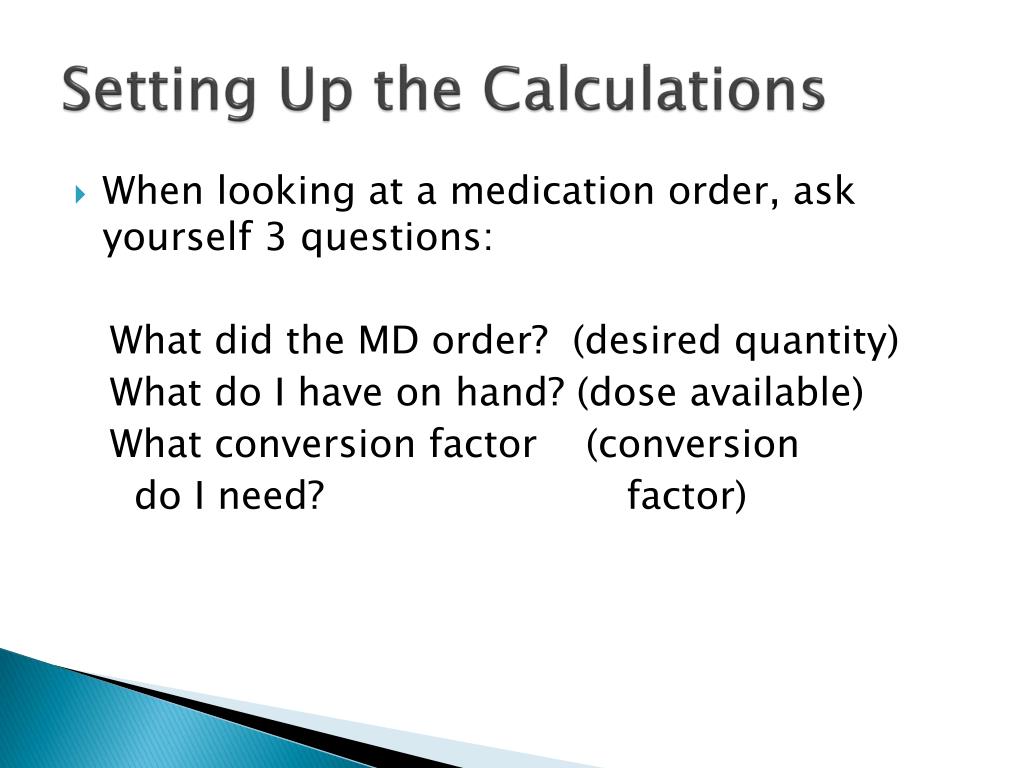 Setting Up the Calculations

When looking at a medication order, ask yourself 3 questions:

What did the MD order? (desired quantity)
What do I have on hand? (dose available)
What conversion factor (conversion
do I need? factor)